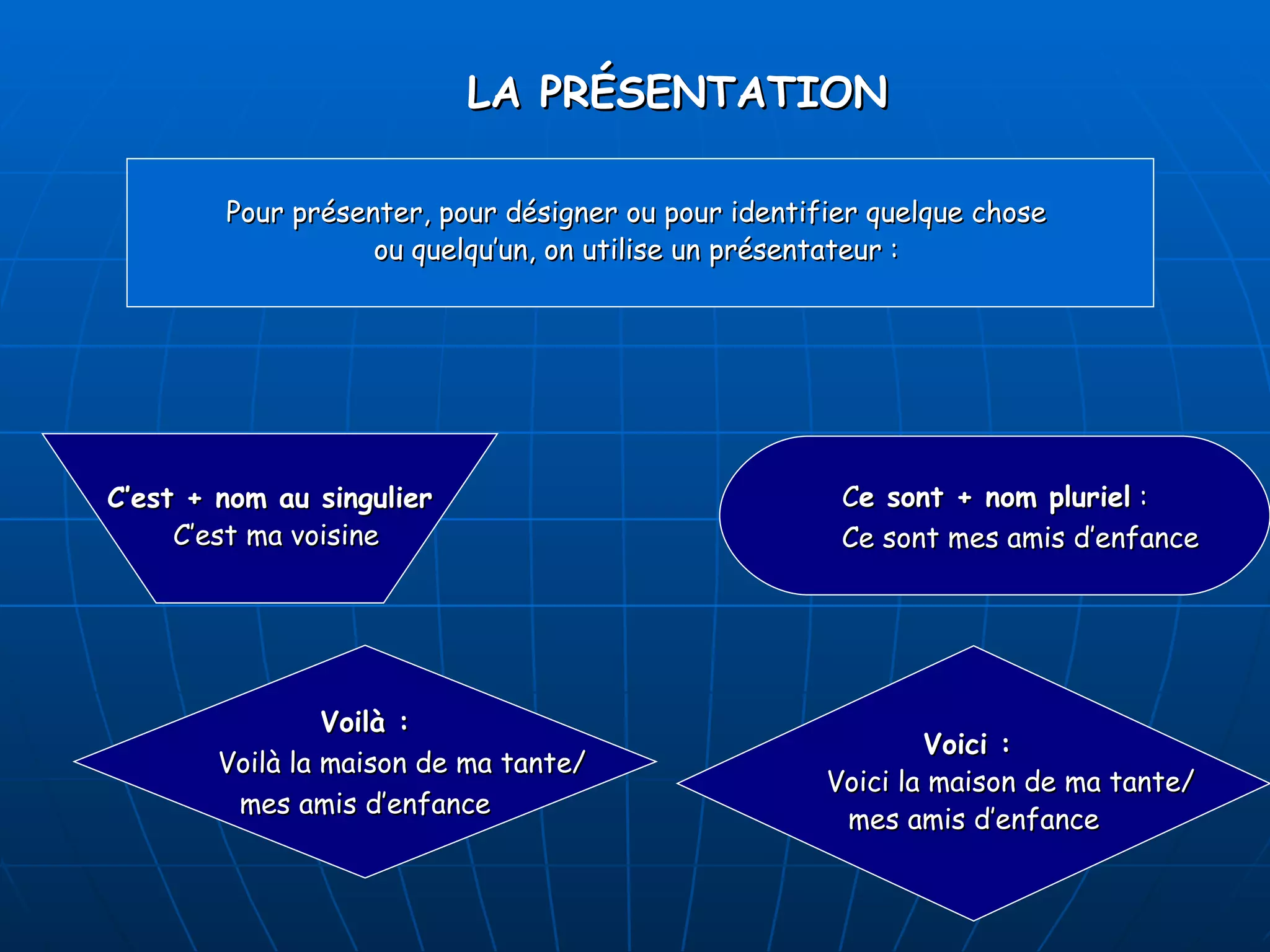 LA PRÉSENTATION

Pour présenter, pour désigner ou pour identifier quelque chose ou quelqu'un, on utilise un présentateur :

C'est + nom au singulier
C'est ma voisine

Ce sont + nom pluriel :
Ce sont mes amis d'enfance

Voilà :
Voilà la maison de ma tante/ mes amis d'enfance

Voici :
Voici la maison de ma tante/ mes amis d'enfance